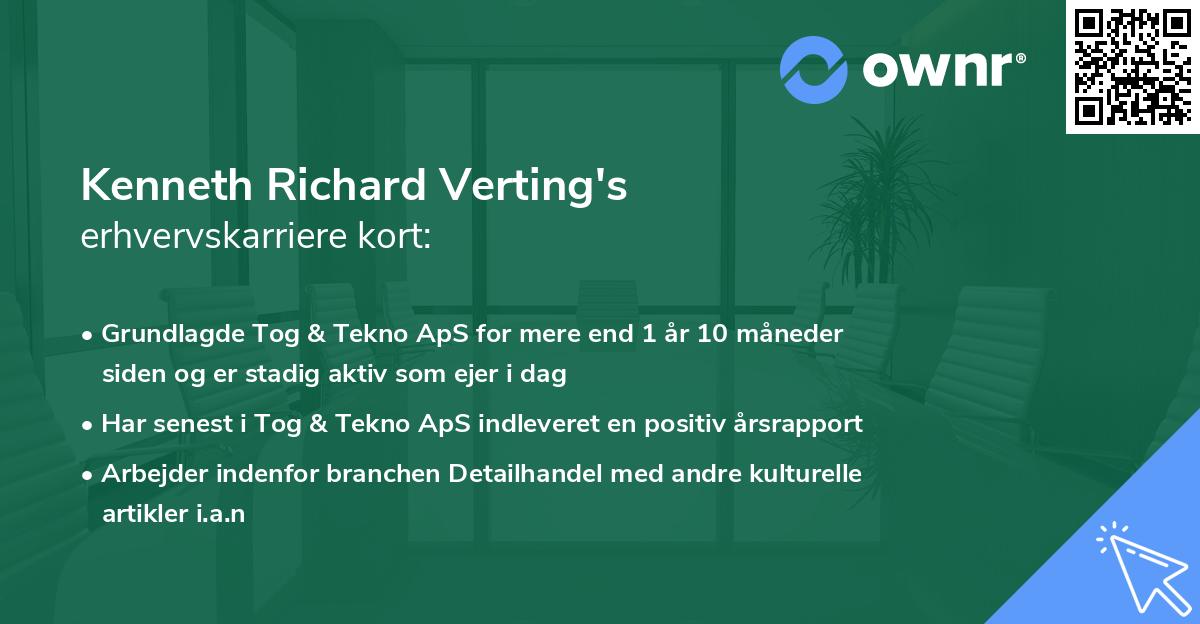 ownr®

Kenneth Richard Verting's
erhvervskarriere kort:

• Grundlagde Tog & Tekno ApS for mere end 1 år 10 måneder siden og er stadig aktiv som ejer i dag
• Har senest i Tog & Tekno ApS indleveret en positiv årsrapport
• Arbejder indenfor branchen Detailhandel med andre kulturelle artikler i.a.n